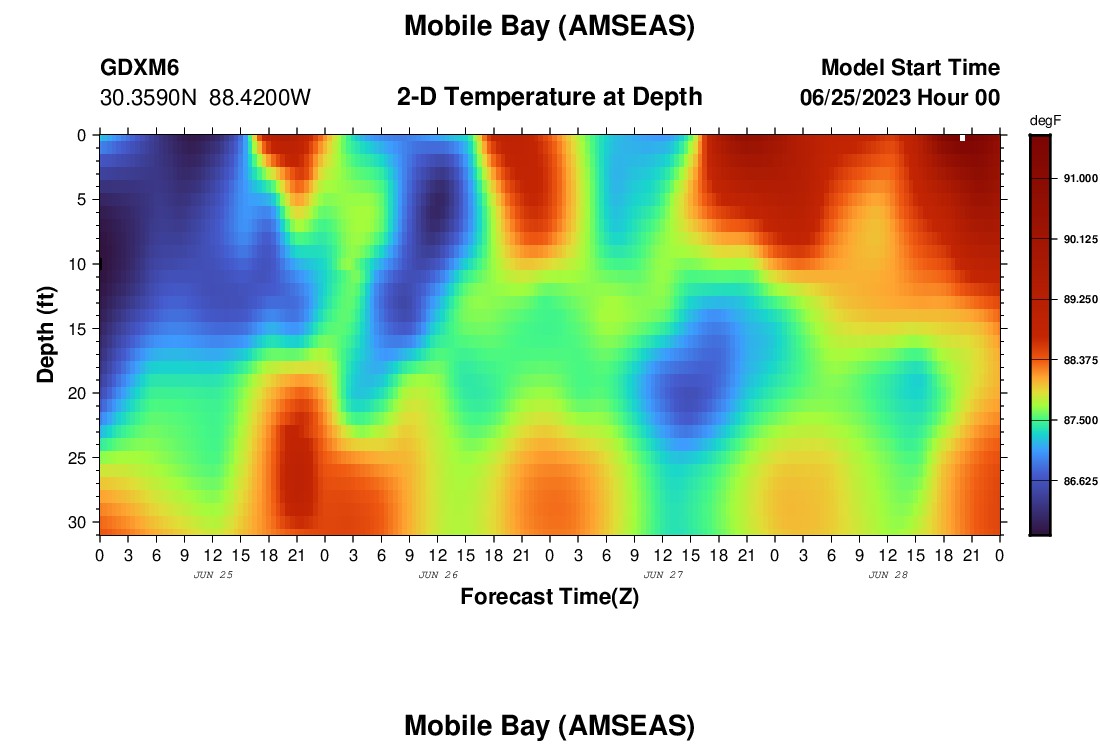 Mobile Bay (AMSEAS)

GDXM6
30.3590N 88.4200W

2-D Temperature at Depth

Model Start Time
06/25/2023 Hour 00

degF
91.000
90.125
89.250
88.375
87.500
86.625

Depth (ft)
0
5
10
15
20
25
30

0 3 6 9 12 15 18 21 0 3 6 9 12 15 18 21 0 3 6 9 12 15 18 21 0 3 6 9 12 15 18 21 0
JUN 25
JUN 26
JUN 27
JUN 28

Forecast Time(Z)

Mobile Bay (AMSEAS)